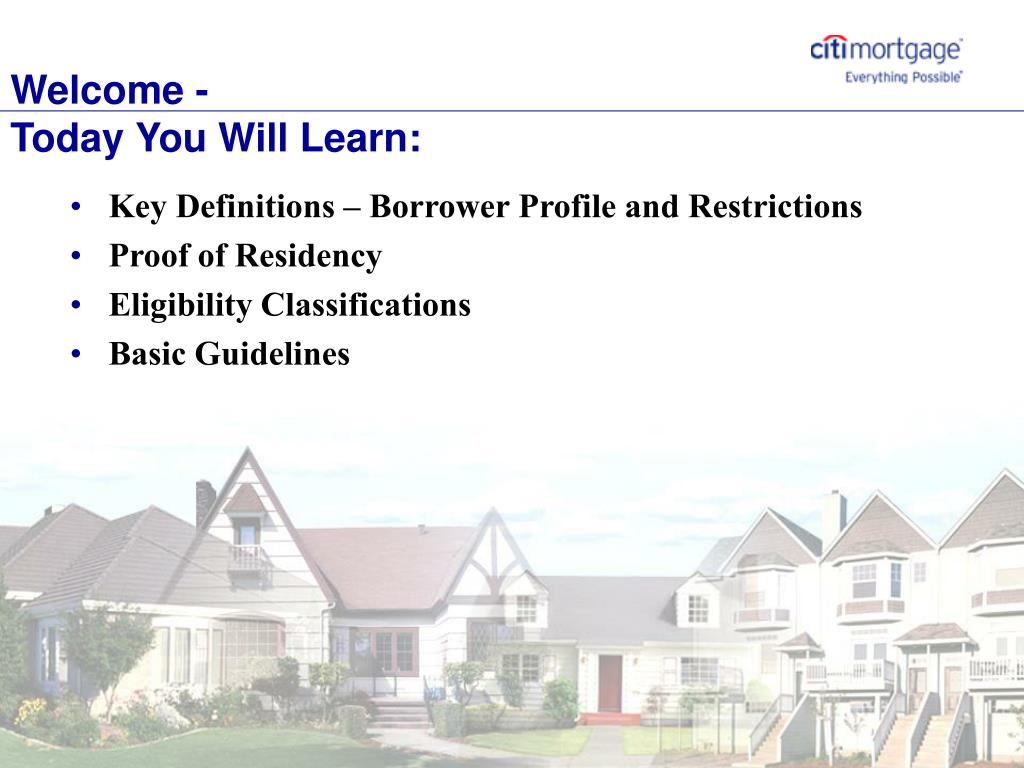 citimortgage
Everything Possible

Welcome -
Today You Will Learn:

• Key Definitions – Borrower Profile and Restrictions
• Proof of Residency
• Eligibility Classifications
• Basic Guidelines